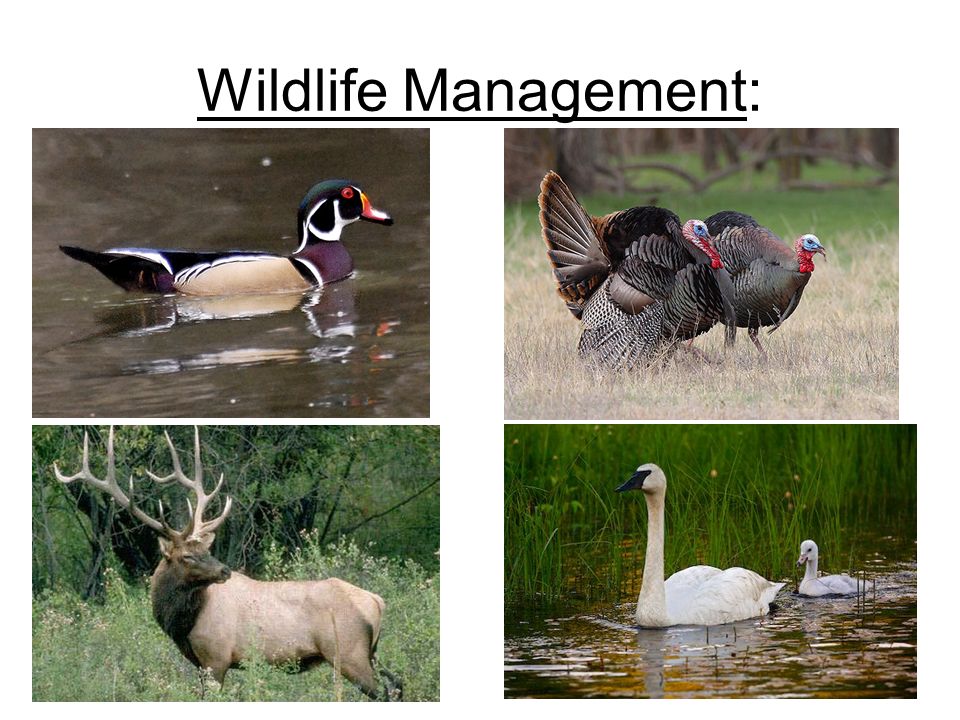 Wildlife Management: